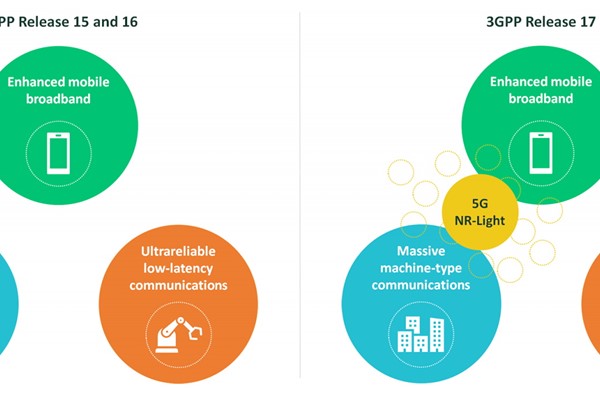 PP Release 15 and 16

Enhanced mobile broadband

Ultrareliable low-latency communications

3GPP Release 17

Enhanced mobile broadband

5G NR-Light

Massive machine-type communications